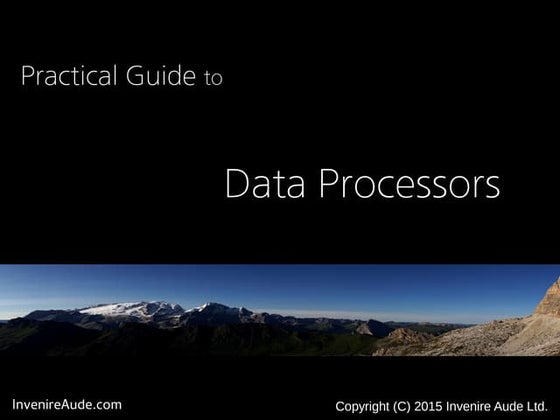 Practical Guide to

Data Processors

InvenireAude.com

Copyright (C) 2015 Invenire Aude Ltd.